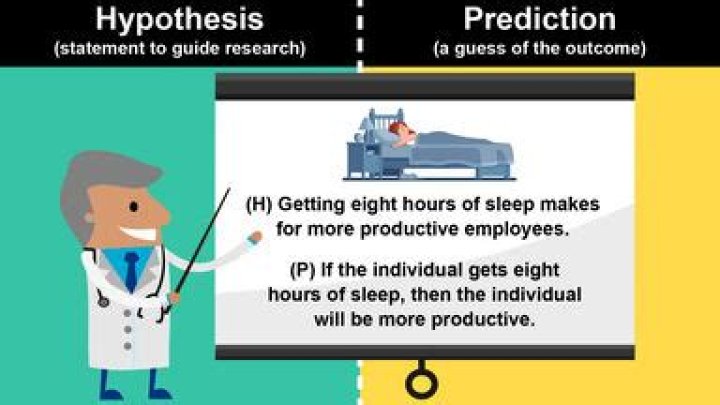 Hypothesis
(statement to guide research)

Prediction
(a guess of the outcome)

(H) Getting eight hours of sleep makes for more productive employees.

(P) If the individual gets eight hours of sleep, then the individual will be more productive.